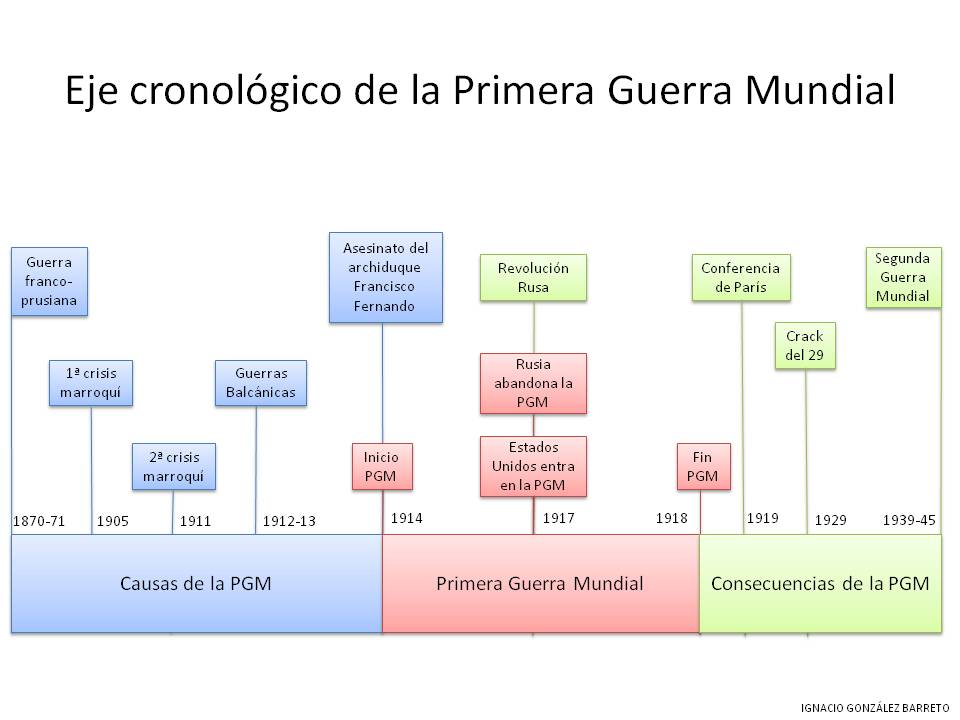 Eje cronológico de la Primera Guerra Mundial

Guerra franco-prusiana

1ª crisis marroquí

2ª crisis marroquí

Guerras Balcánicas

Asesinato del archiduque Francisco Fernando

Inicio PGM

Revolución Rusa

Rusia abandona la PGM

Estados Unidos entra en la PGM

Fin PGM

Conferencia de París

Crack del 29

Segunda Guerra Mundial

1870-71 1905 1911 1912-13 1914 1917 1918 1919 1929 1939-45

Causas de la PGM

Primera Guerra Mundial

Consecuencias de la PGM

IGNACIO GONZÁLEZ BARRETO